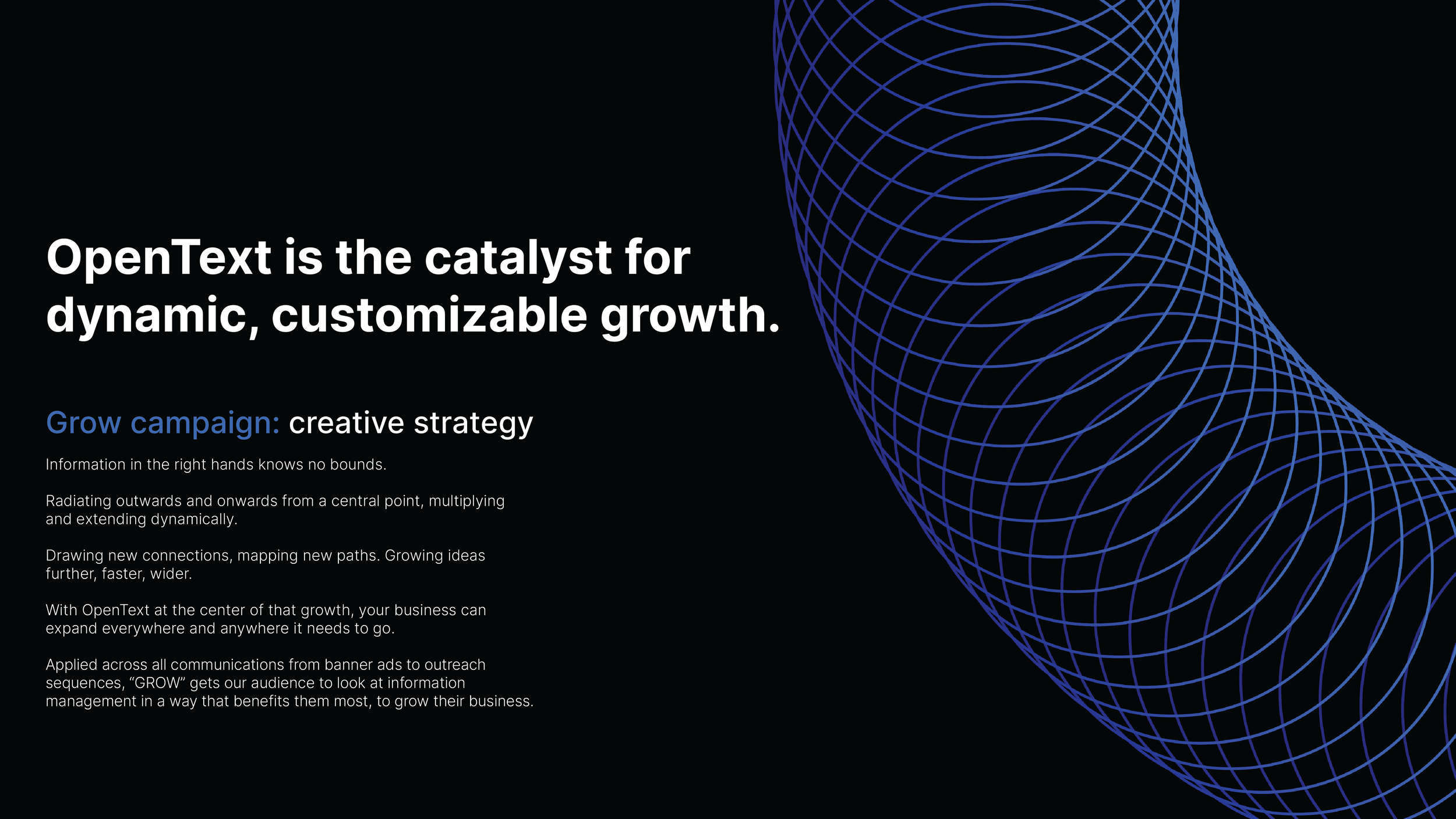 OpenText is the catalyst for dynamic, customizable growth.

Grow campaign: creative strategy

Information in the right hands knows no bounds.

Radiating outwards and onwards from a central point, multiplying and extending dynamically.

Drawing new connections, mapping new paths. Growing ideas further, faster, wider.

With OpenText at the center of that growth, your business can expand everywhere and anywhere it needs to go.

Applied across all communications from banner ads to outreach sequences, “GROW” gets our audience to look at information management in a way that benefits them most, to grow their business.